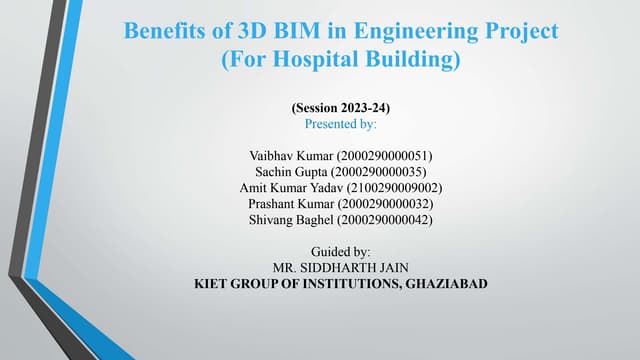 Benefits of 3D BIM in Engineering Project
(For Hospital Building)

(Session 2023-24)
Presented by:

Vaibhav Kumar (2000290000051)
Sachin Gupta (2000290000035)
Amit Kumar Yadav (2100290009002)
Prashant Kumar (2000290000032)
Shivang Baghel (2000290000042)

Guided by:
MR. SIDDHARTH JAIN
KIET GROUP OF INSTITUTIONS, GHAZIABAD